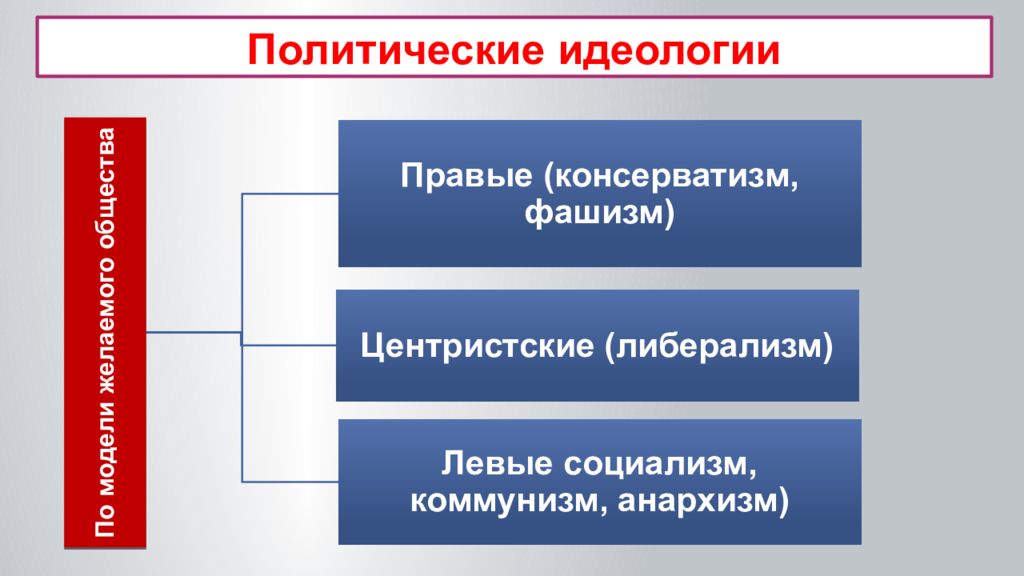 Политические идеологии

По модели желаемого общества

Правые (консерватизм, фашизм)

Центристские (либерализм)

Левые социализм, коммунизм, анархизм)